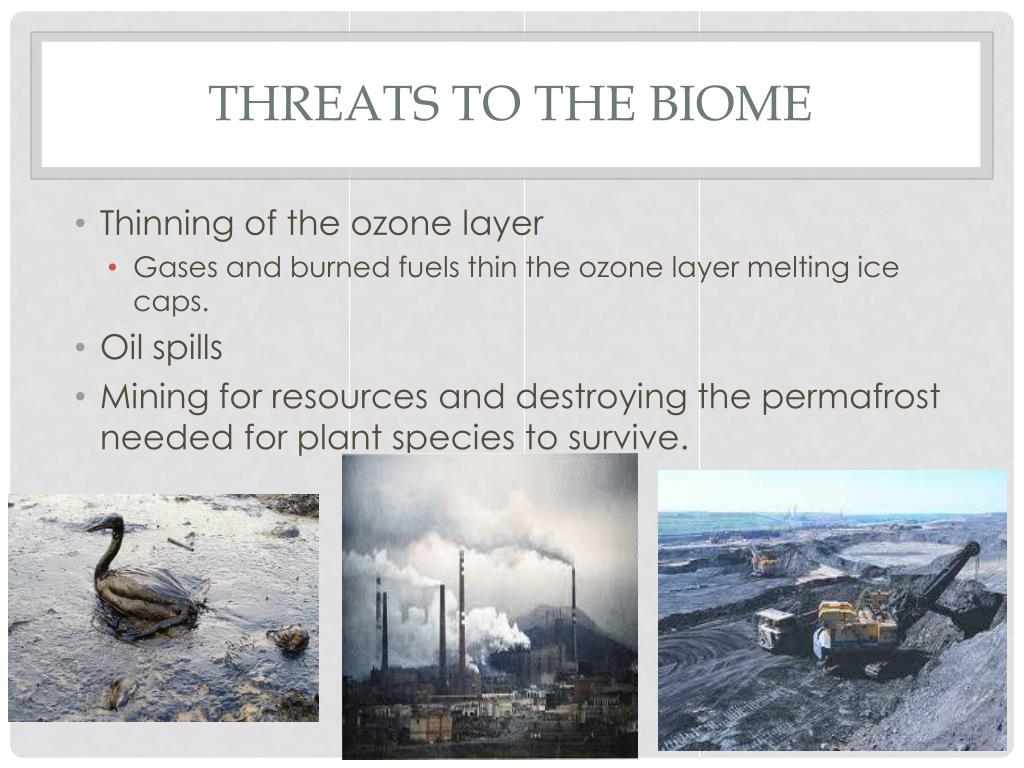 THREATS TO THE BIOME

• Thinning of the ozone layer
• Gases and burned fuels thin the ozone layer melting ice caps.
• Oil spills
• Mining for resources and destroying the permafrost needed for plant species to survive.